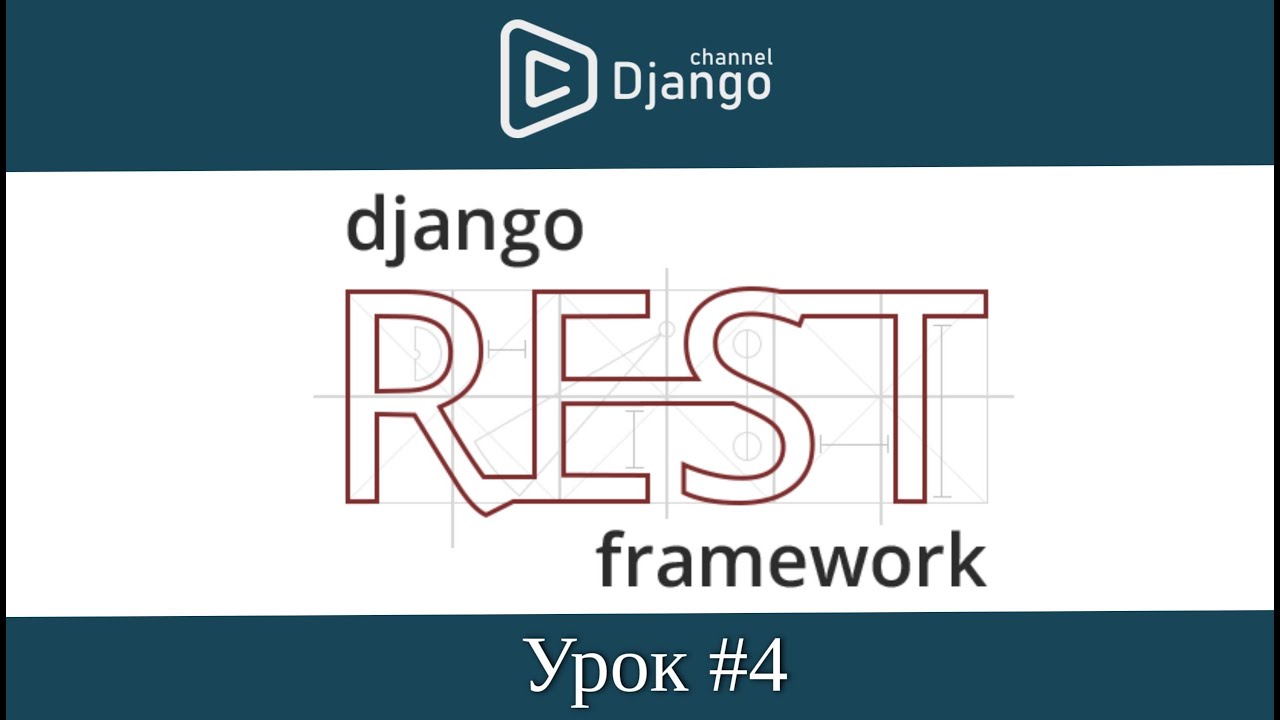 channel
Django

django
REST
framework

Урок #4